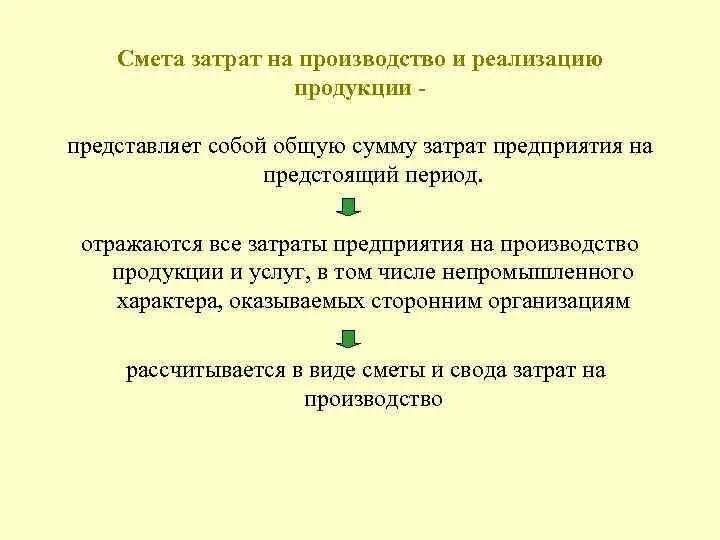 Смета затрат на производство и реализацию продукции -

представляет собой общую сумму затрат предприятия на предстоящий период.

отражаются все затраты предприятия на производство продукции и услуг, в том числе непромышленного характера, оказываемых сторонним организациям

рассчитывается в виде сметы и свода затрат на производство